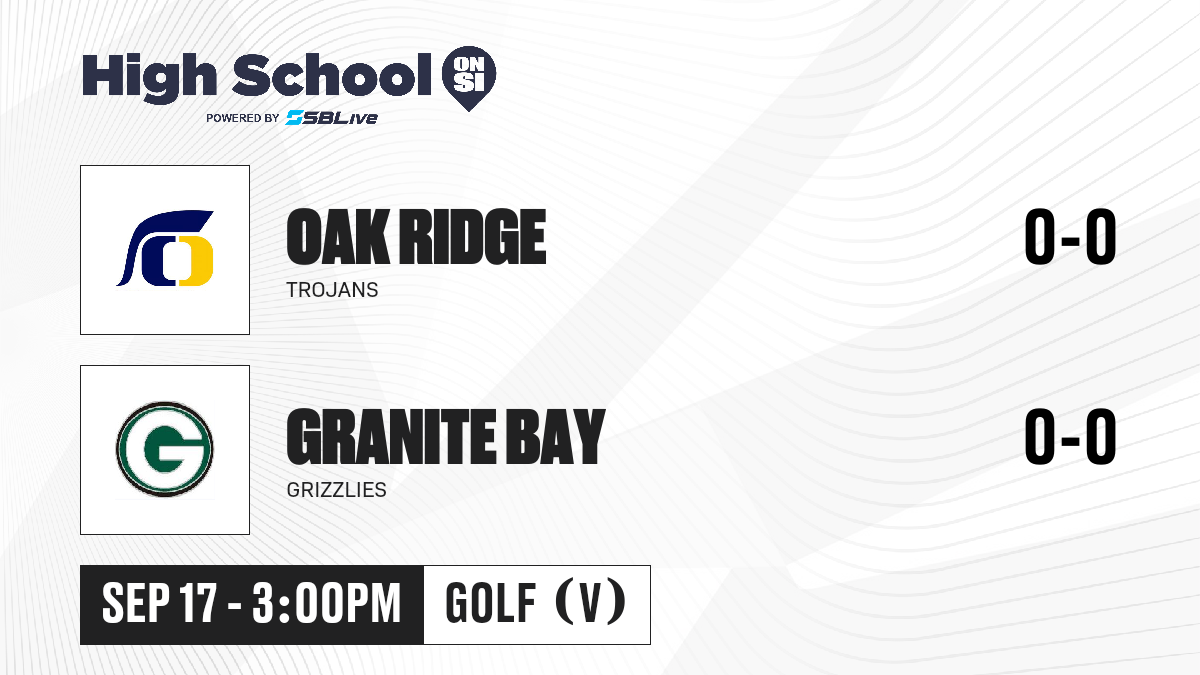 High School ON SI
POWERED BY SBLive

OAK RIDGE
TROJANS
0-0

GRANITE BAY
GRIZZLIES
0-0

SEP 17 - 3:00PM
GOLF (V)